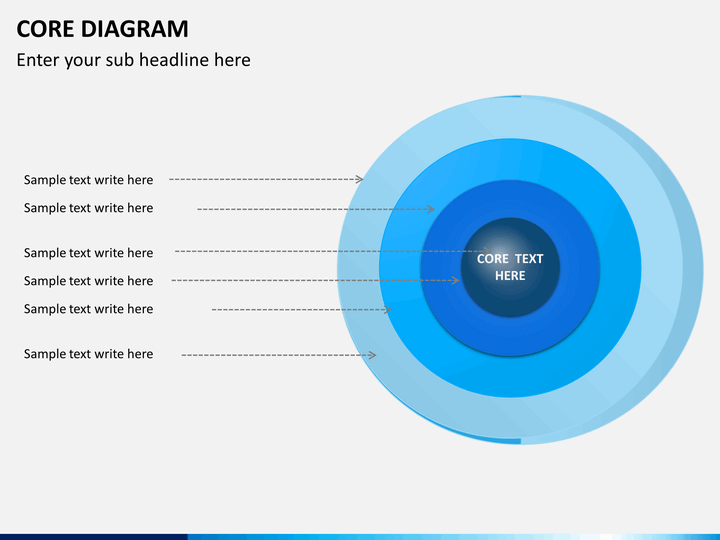 CORE DIAGRAM

Enter your sub headline here

Sample text write here

Sample text write here

Sample text write here

Sample text write here

Sample text write here

Sample text write here

CORE TEXT HERE